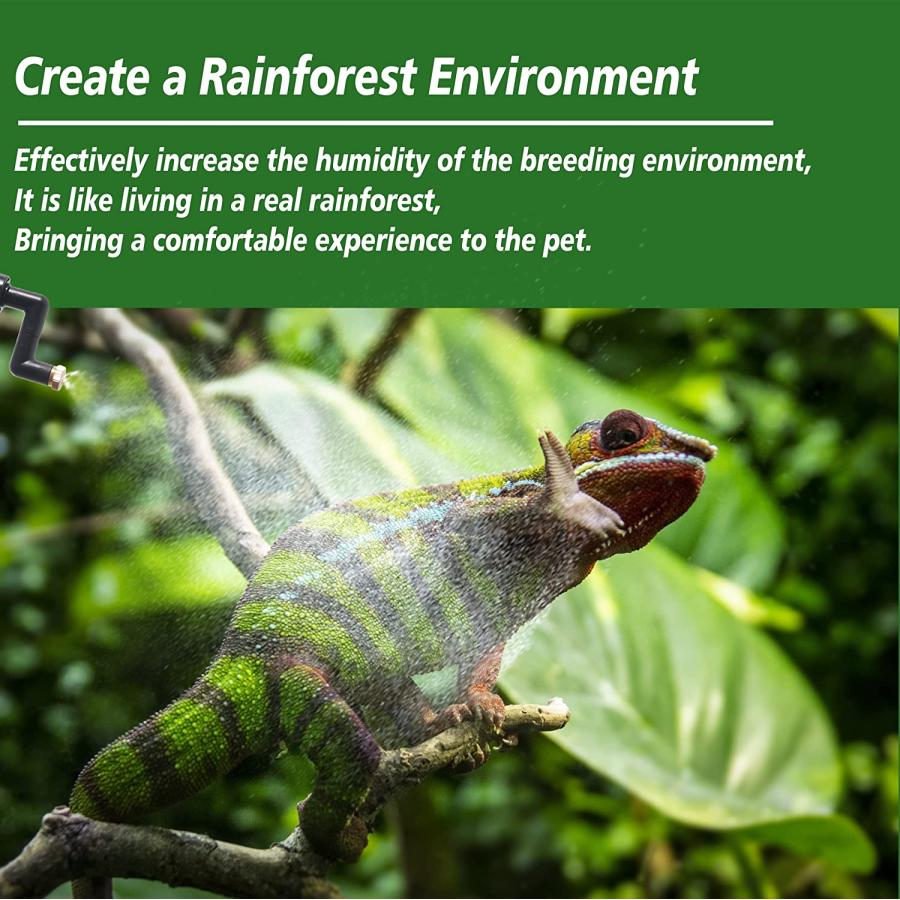 Create a Rainforest Environment

Effectively increase the humidity of the breeding environment,
It is like living in a real rainforest,
Bringing a comfortable experience to the pet.